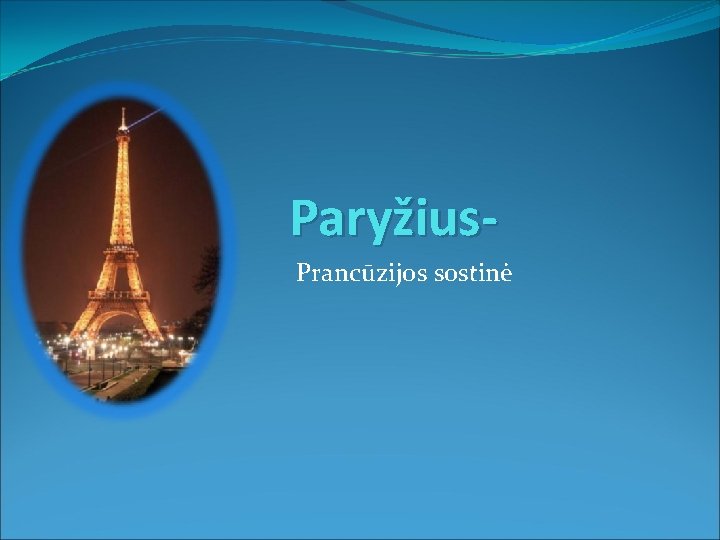 Paryžius-

Prancūzijos sostinė